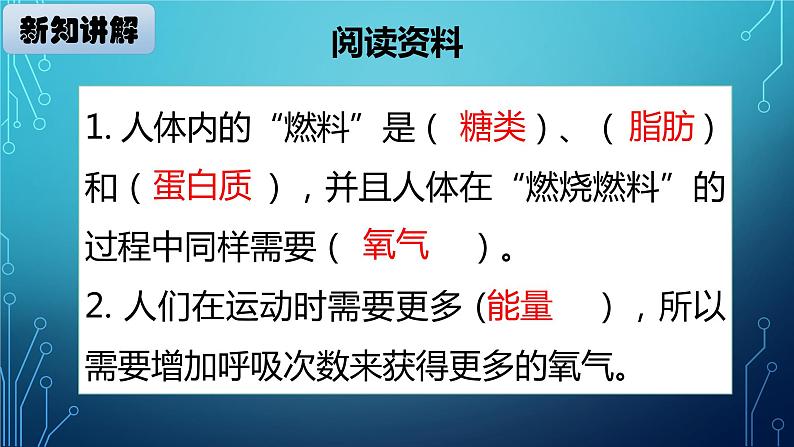 新知讲解

阅读资料

1. 人体内的“燃料”是（ 糖类 ）、（ 脂肪 ）和（ 蛋白质 ），并且人体在“燃烧燃料”的过程中同样需要（ 氧气 ）。
2. 人们在运动时需要更多 (能量 ），所以需要增加呼吸次数来获得更多的氧气。